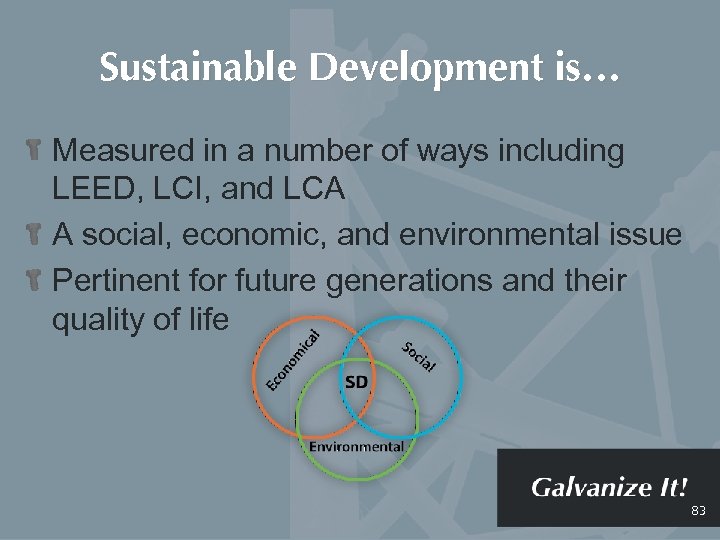 Sustainable Development is…

Measured in a number of ways including LEED, LCI, and LCA

A social, economic, and environmental issue

Pertinent for future generations and their quality of life

Economical

Social

SD

Environmental

Galvanize It!

83